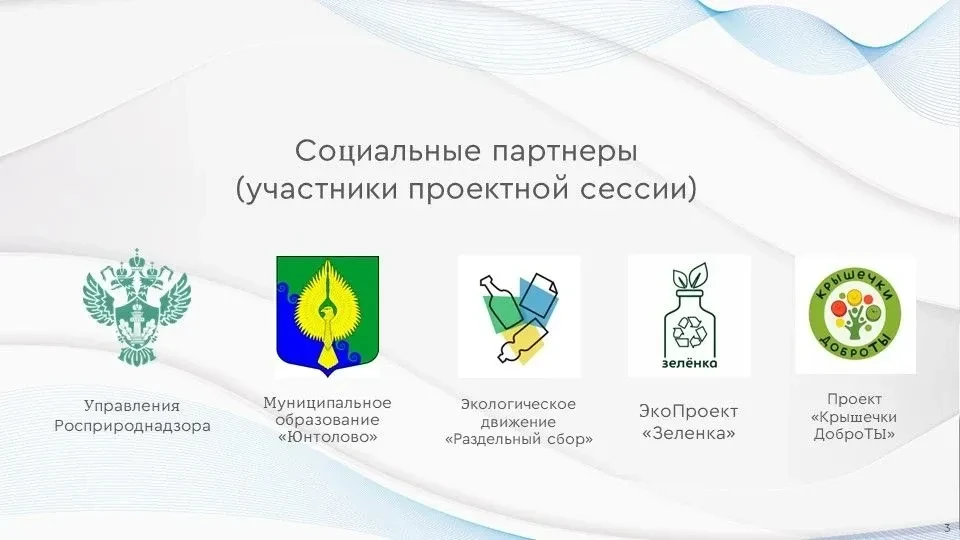 Социальные партнеры
(участники проектной сессии)

Управления Росприроднадзора

Муниципальное образование «Юнтолово»

Экологическое движение «Раздельный сбор»

зелёнка

ЭкоПроект «Зеленка»

КРЫШЕЧКИ ДОБРОТЫ

Проект «Крышечки ДоброТЫ»

3